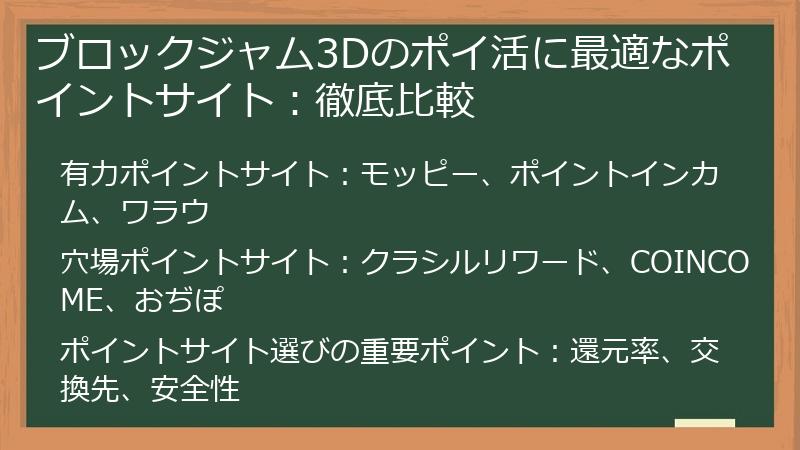 ブロックジャム3Dのポイ活に最適なポイントサイト：徹底比較

有力ポイントサイト：モッピー、ポイントインカム、ワラウ

穴場ポイントサイト：クラシルリワード、COINCOME、おぢぽ

ポイントサイト選びの重要ポイント：還元率、交換先、安全性